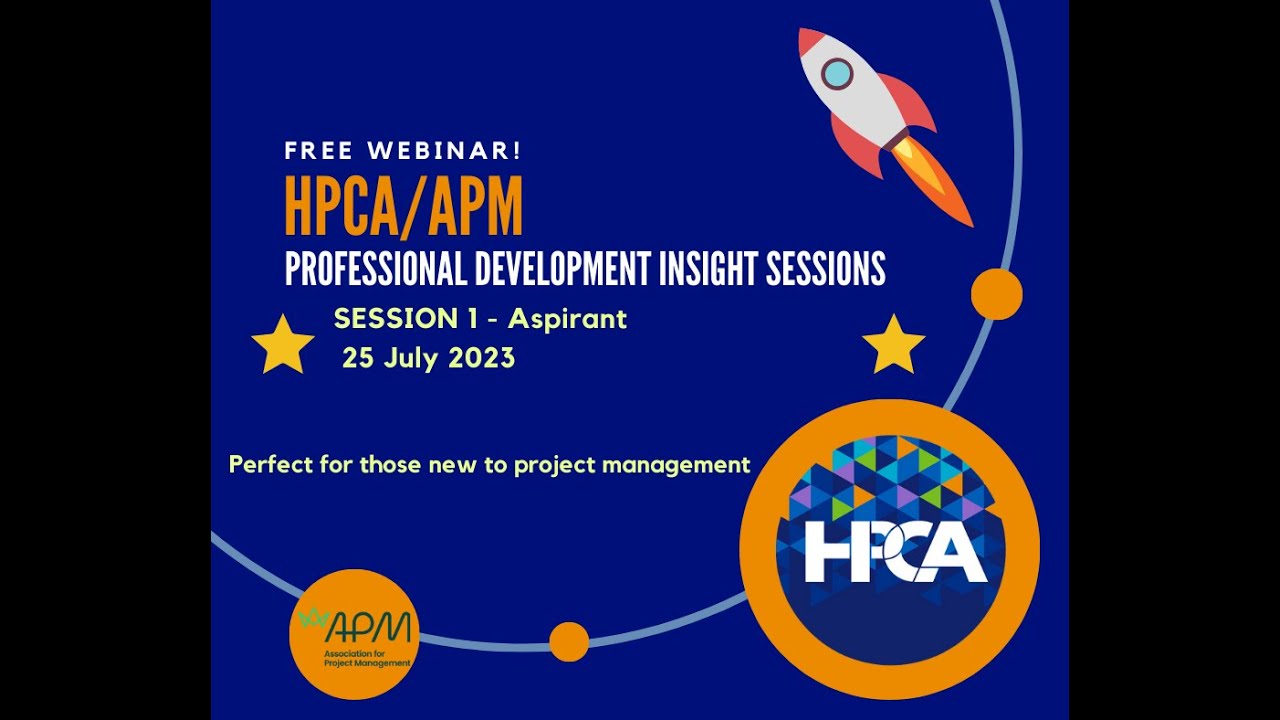 FREE WEBINAR!
HPCA/APM
PROFESSIONAL DEVELOPMENT INSIGHT SESSIONS
SESSION 1 - Aspirant
25 July 2023

Perfect for those new to project management

APM
Association for Project Management

HPCA